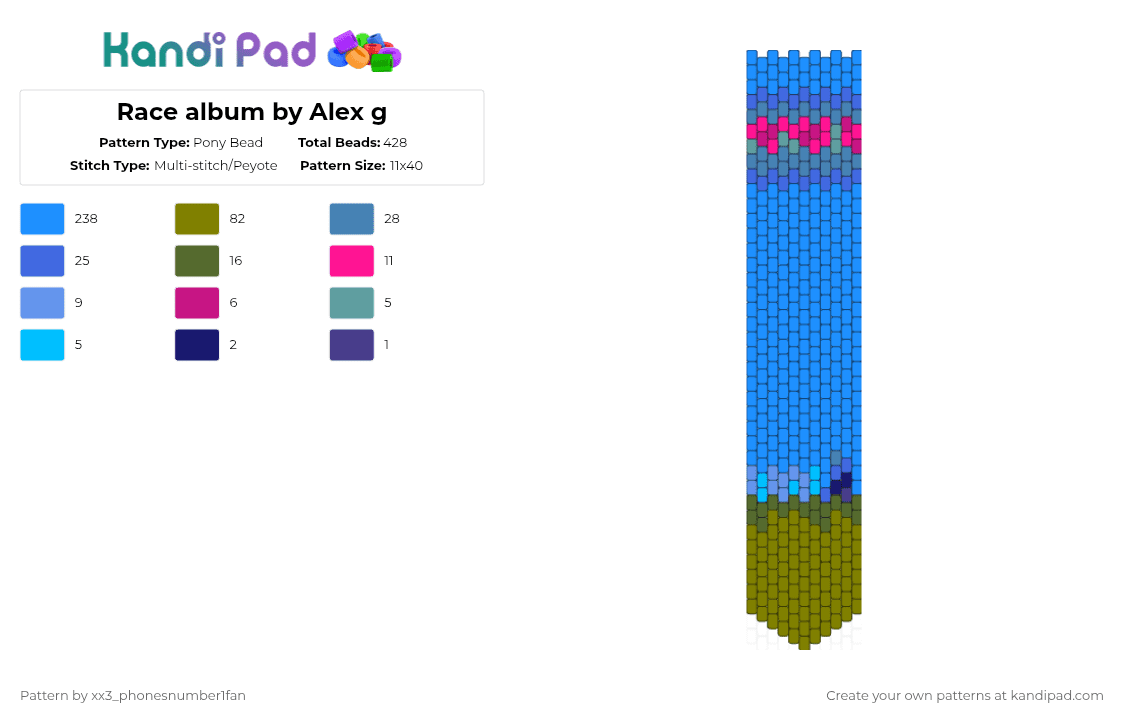 Kandi Pad

Race album by Alex g

Pattern Type: Pony Bead Total Beads: 428
Stitch Type: Multi-stitch/Peyote Pattern Size: 11x40

238
82
28
25
16
11
9
6
5
5
2
1

Pattern by xx3_phonesnumber1fan

Create your own patterns at kandipad.com